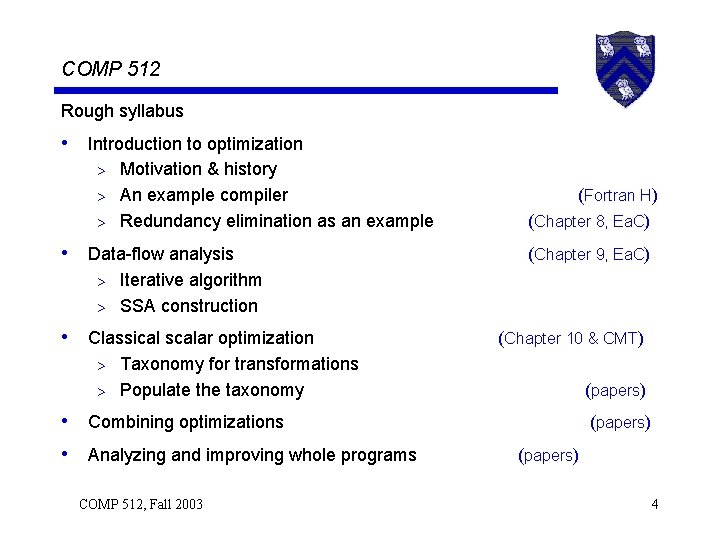 COMP 512

Rough syllabus

• Introduction to optimization
> Motivation & history
> An example compiler (Fortran H)
> Redundancy elimination as an example (Chapter 8, EaC)

• Data-flow analysis (Chapter 9, EaC)
> Iterative algorithm
> SSA construction

• Classical scalar optimization (Chapter 10 & CMT)
> Taxonomy for transformations
> Populate the taxonomy (papers)

• Combining optimizations (papers)

• Analyzing and improving whole programs (papers)

COMP 512, Fall 2003

4